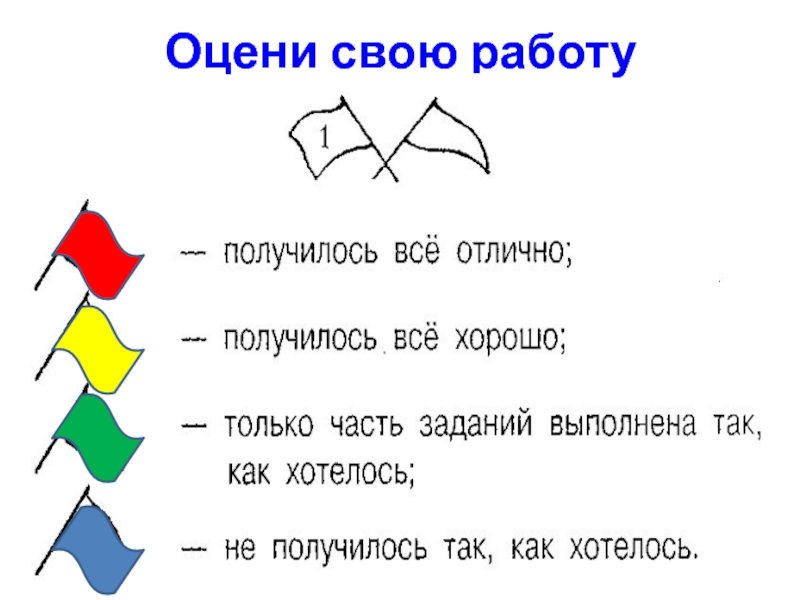 Оцени свою работу

1

— получилось всё отлично;

— получилось всё хорошо;

— только часть заданий выполнена так, как хотелось;

— не получилось так, как хотелось.